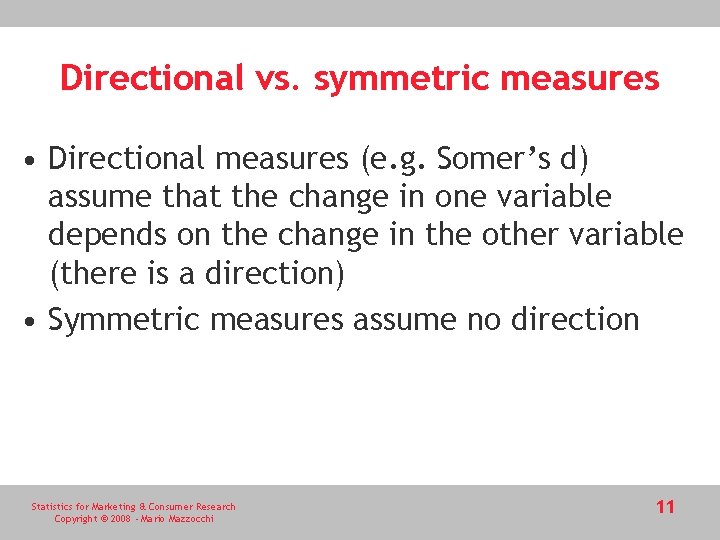 Directional vs. symmetric measures

• Directional measures (e.g. Somer’s d) assume that the change in one variable depends on the change in the other variable (there is a direction)

• Symmetric measures assume no direction

Statistics for Marketing & Consumer Research
Copyright © 2008 - Mario Mazzocchi

11